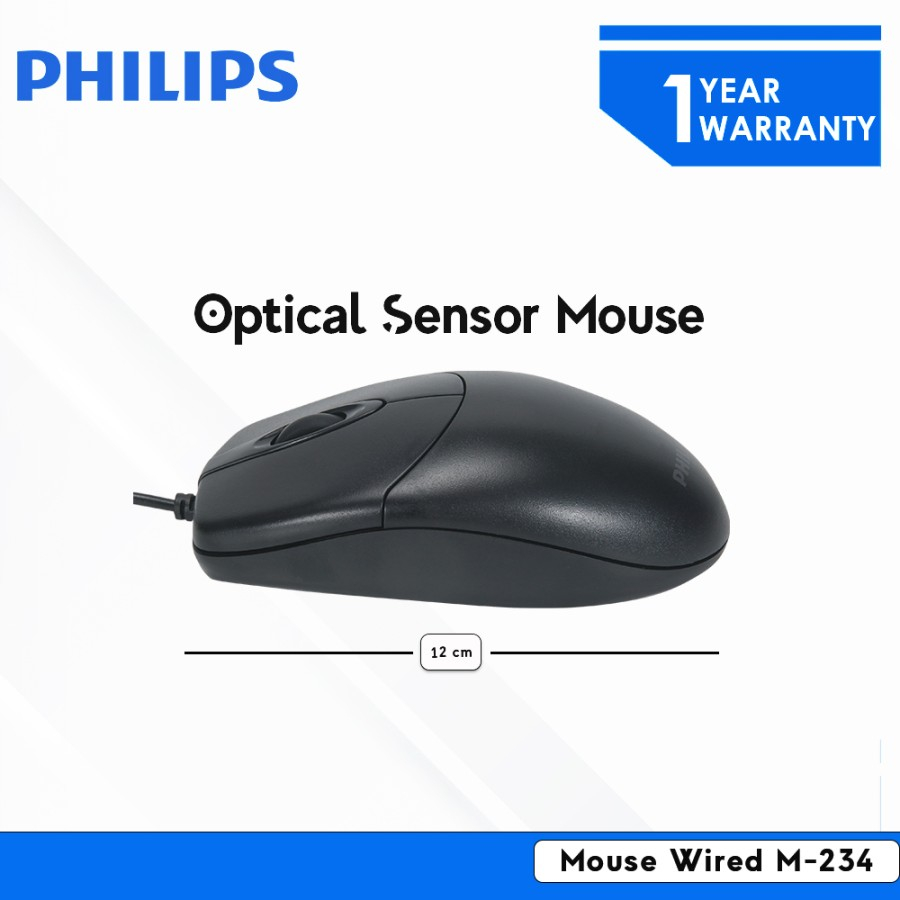 PHILIPS

1 YEAR WARRANTY

Optical Sensor Mouse

PHILIPS

12 cm

Mouse Wired M-234